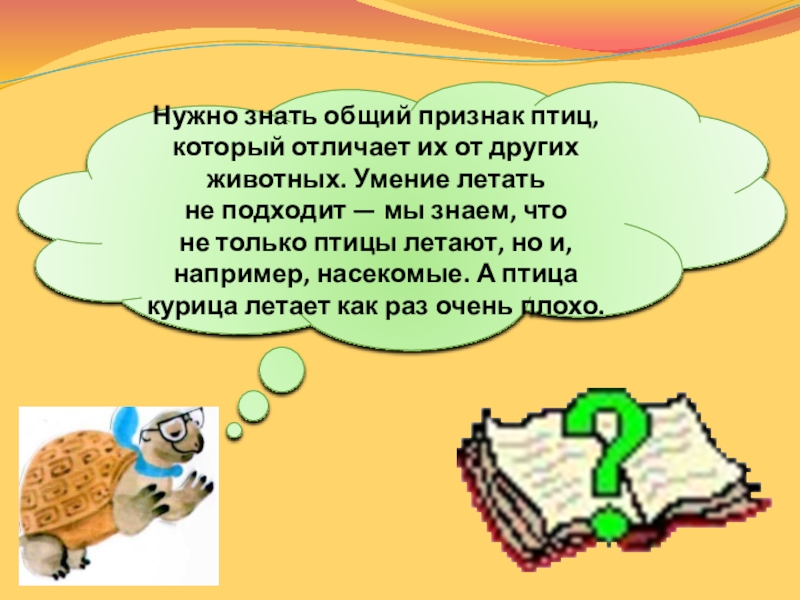 Нужно знать общий признак птиц, который отличает их от других животных. Умение летать не подходит — мы знаем, что не только птицы летают, но и, например, насекомые. А птица курица летает как раз очень плохо.

?